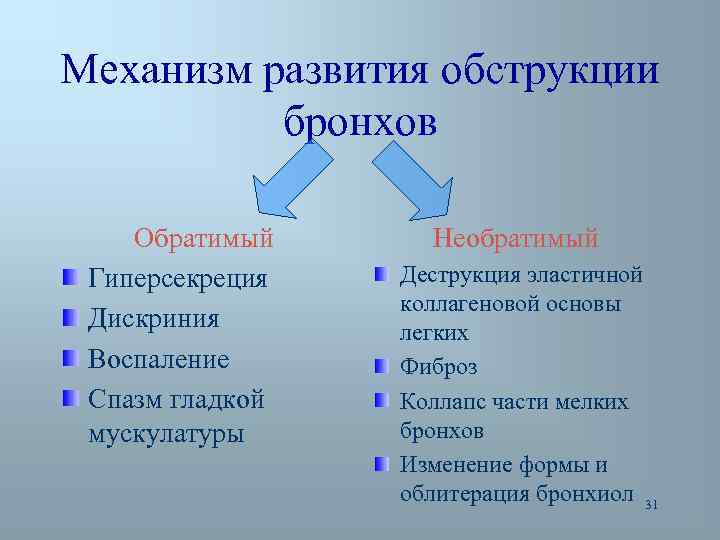 Механизм развития обструкции бронхов

Обратимый

Гиперсекреция

Дискриния

Воспаление

Спазм гладкой мускулатуры

Необратимый

Деструкция эластичной коллагеновой основы легких

Фиброз

Коллапс части мелких бронхов

Изменение формы и облитерация бронхиол

31